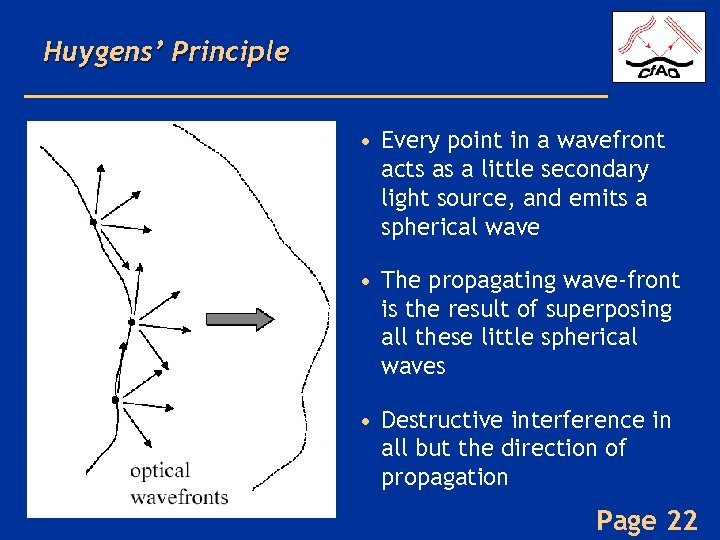 Huygens' Principle

CfAO

optical wavefronts

• Every point in a wavefront acts as a little secondary light source, and emits a spherical wave

• The propagating wave-front is the result of superposing all these little spherical waves

• Destructive interference in all but the direction of propagation

Page 22